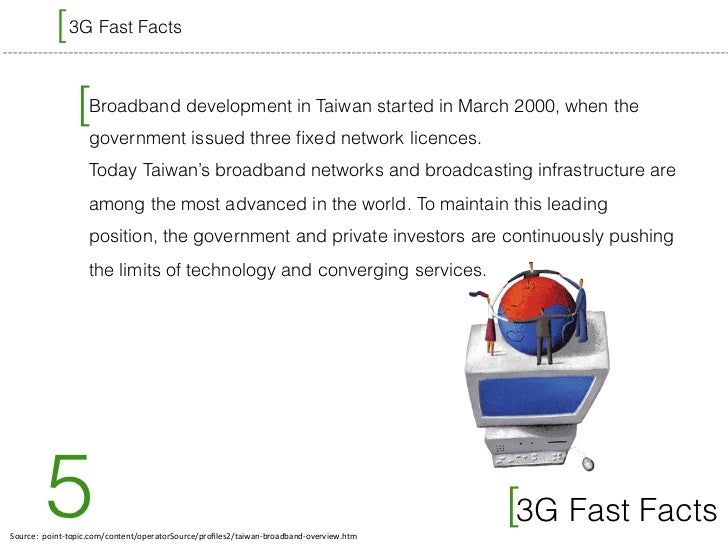 3G Fast Facts

Broadband development in Taiwan started in March 2000, when the government issued three fixed network licences.
Today Taiwan's broadband networks and broadcasting infrastructure are among the most advanced in the world. To maintain this leading position, the government and private investors are continuously pushing the limits of technology and converging services.

5

3G Fast Facts

Source: point-topic.com/content/operatorSource/profiles2/taiwan-broadband-overview.htm